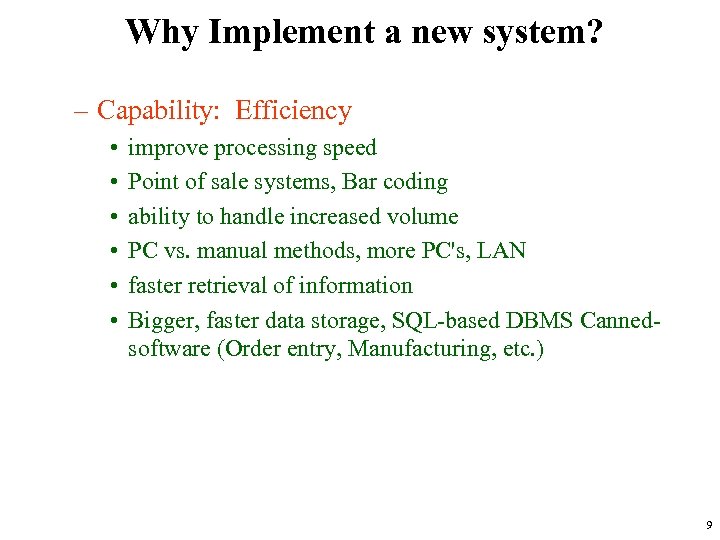 Why Implement a new system?

– Capability: Efficiency

• improve processing speed

• Point of sale systems, Bar coding

• ability to handle increased volume

• PC vs. manual methods, more PC's, LAN

• faster retrieval of information

• Bigger, faster data storage, SQL-based DBMS Canned-software (Order entry, Manufacturing, etc.)

9